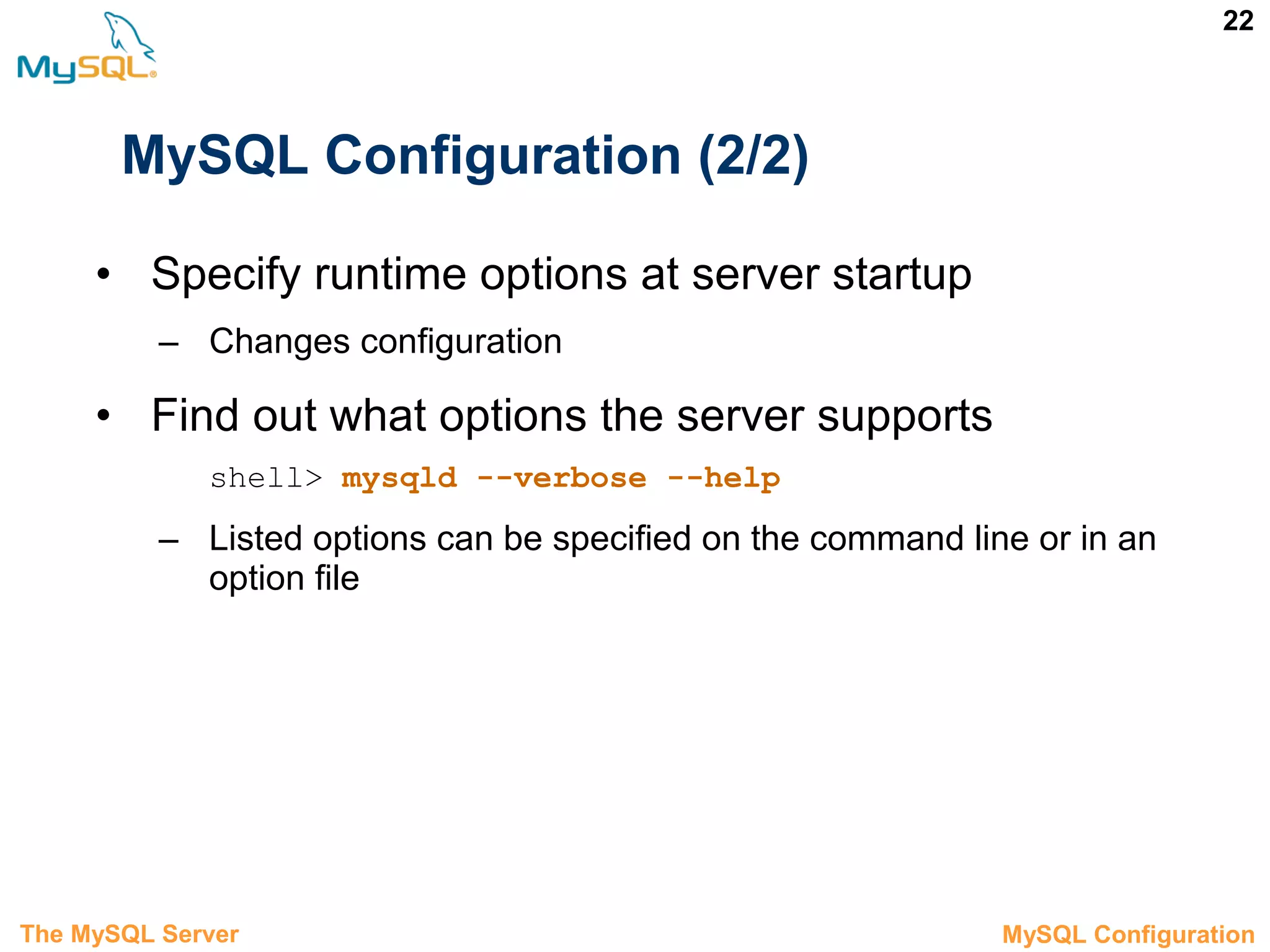 MySQL®

22

MySQL Configuration (2/2)

• Specify runtime options at server startup

– Changes configuration

• Find out what options the server supports

shell> mysqld --verbose --help

– Listed options can be specified on the command line or in an option file

The MySQL Server

MySQL Configuration